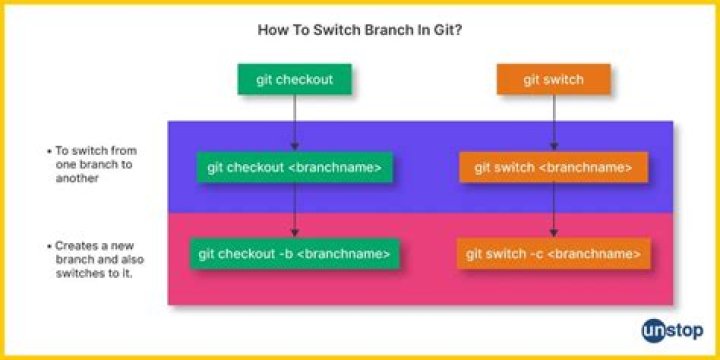 How To Switch Branch In Git?

git checkout

git switch

• To switch from one branch to another

git checkout <branchname>

git switch <branchname>

• Creates a new branch and also switches to it.

git checkout -b <branchname>

git switch -c <branchname>

unstop